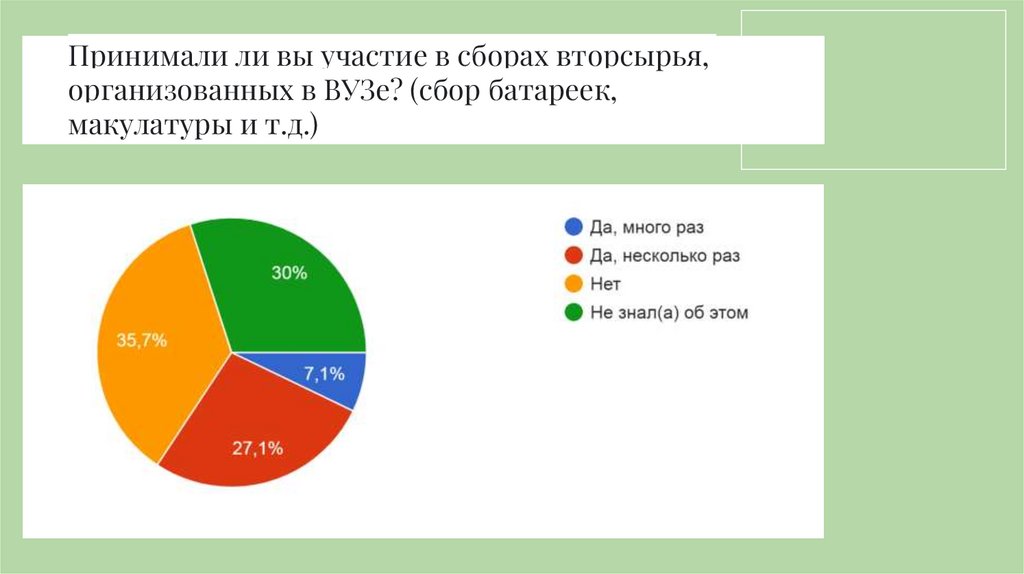 Принимали ли вы участие в сборах вторсырья, организованных в ВУЗе? (сбор батареек, макулатуры и т.д.)

30%
35,7%
7,1%
27,1%

Да, много раз
Да, несколько раз
Нет
Не знал(а) об этом